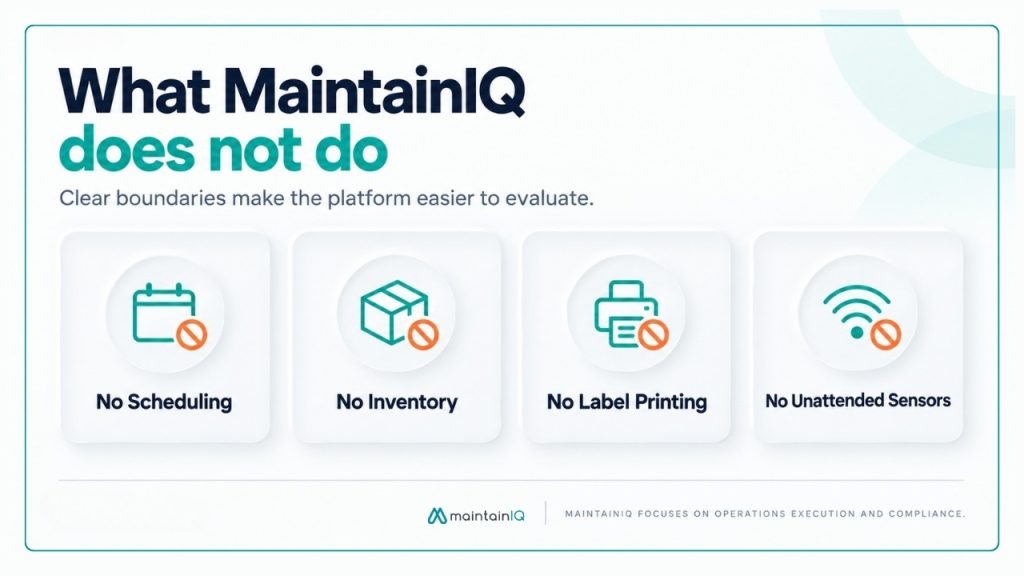 What MaintainIQ does not do

Clear boundaries make the platform easier to evaluate.

No Scheduling

No Inventory

No Label Printing

No Unattended Sensors

maintainIQ

MAINTAINIQ FOCUSES ON OPERATIONS EXECUTION AND COMPLIANCE.